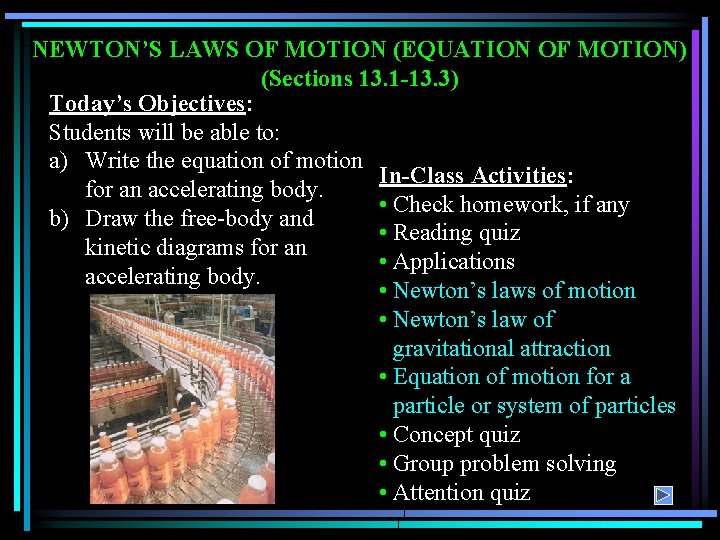 NEWTON'S LAWS OF MOTION (EQUATION OF MOTION)
(Sections 13.1-13.3)

Today's Objectives:
Students will be able to:
a) Write the equation of motion for an accelerating body.
b) Draw the free-body and kinetic diagrams for an accelerating body.

In-Class Activities:
• Check homework, if any
• Reading quiz
• Applications
• Newton's laws of motion
• Newton's law of gravitational attraction
• Equation of motion for a particle or system of particles
• Concept quiz
• Group problem solving
• Attention quiz